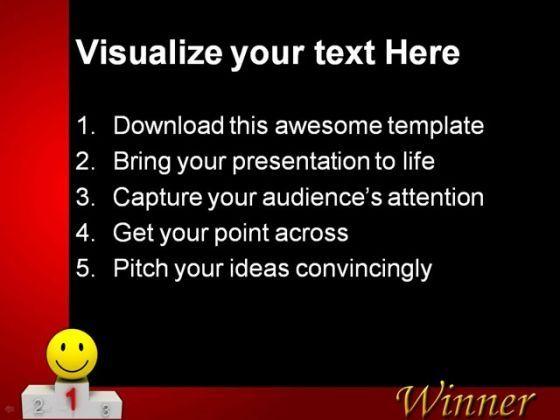 Visualize your text Here

1. Download this awesome template
2. Bring your presentation to life
3. Capture your audience's attention
4. Get your point across
5. Pitch your ideas convincingly

2 1 3

Winner